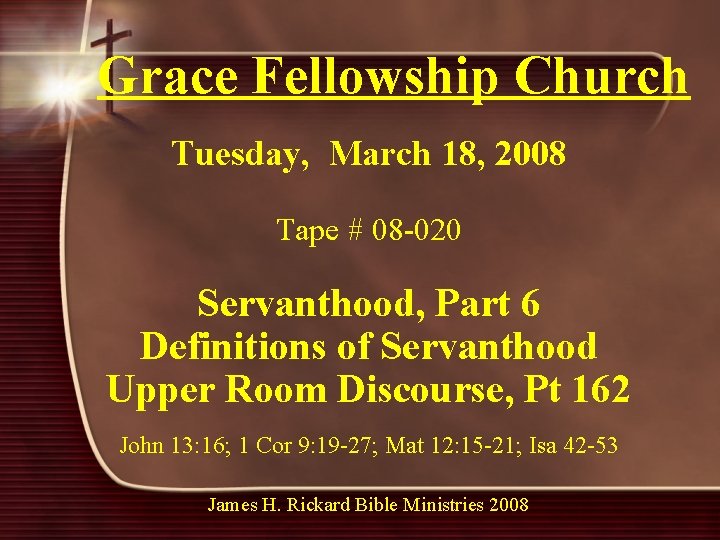 Grace Fellowship Church

Tuesday, March 18, 2008

Tape # 08-020

Servanthood, Part 6
Definitions of Servanthood
Upper Room Discourse, Pt 162

John 13:16; 1 Cor 9:19-27; Mat 12:15-21; Isa 42-53

James H. Rickard Bible Ministries 2008